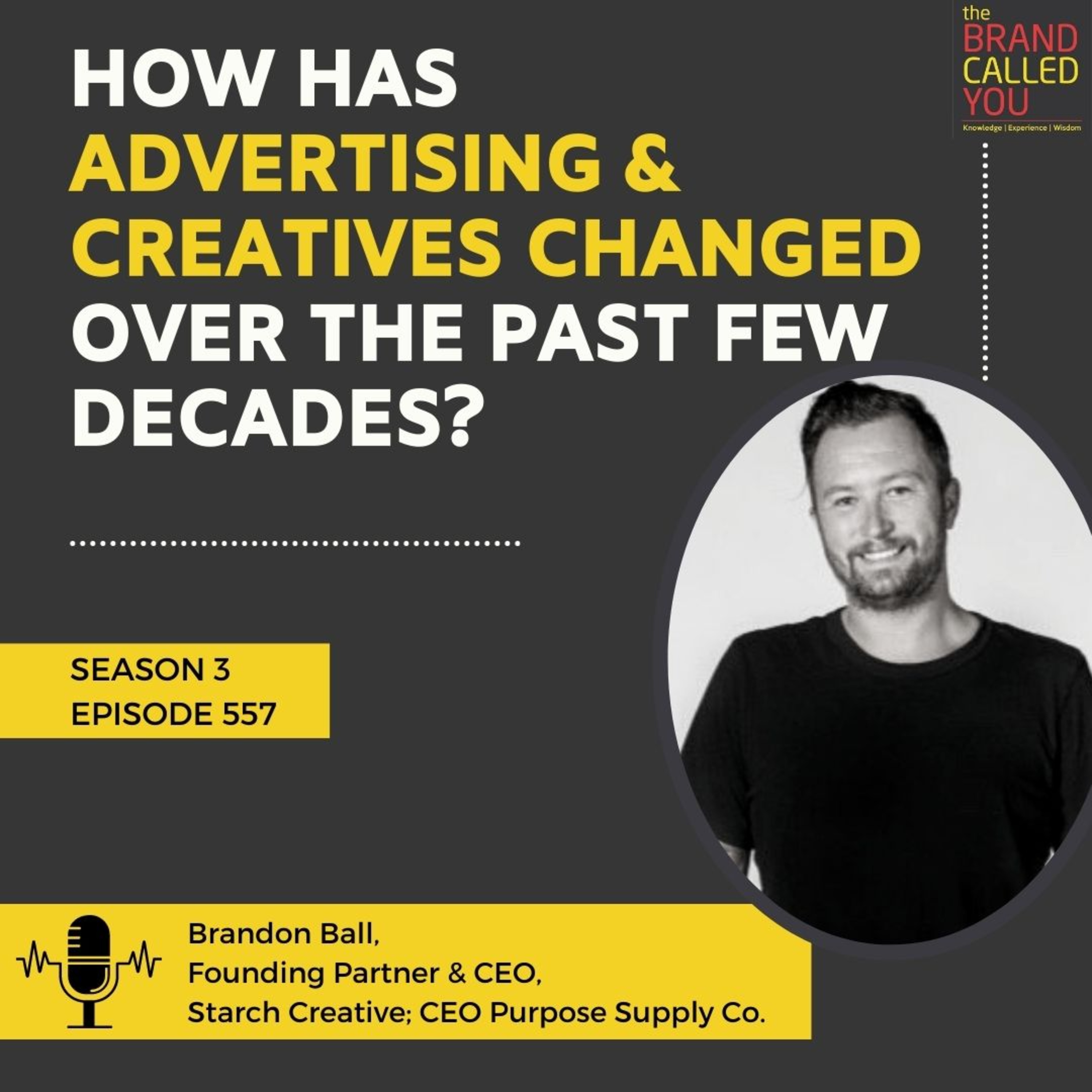 the BRAND CALLED YOU
Knowledge | Experience | Wisdom

HOW HAS ADVERTISING & CREATIVES CHANGED OVER THE PAST FEW DECADES?

SEASON 3
EPISODE 557

Brandon Ball,
Founding Partner & CEO,
Starch Creative; CEO Purpose Supply Co.